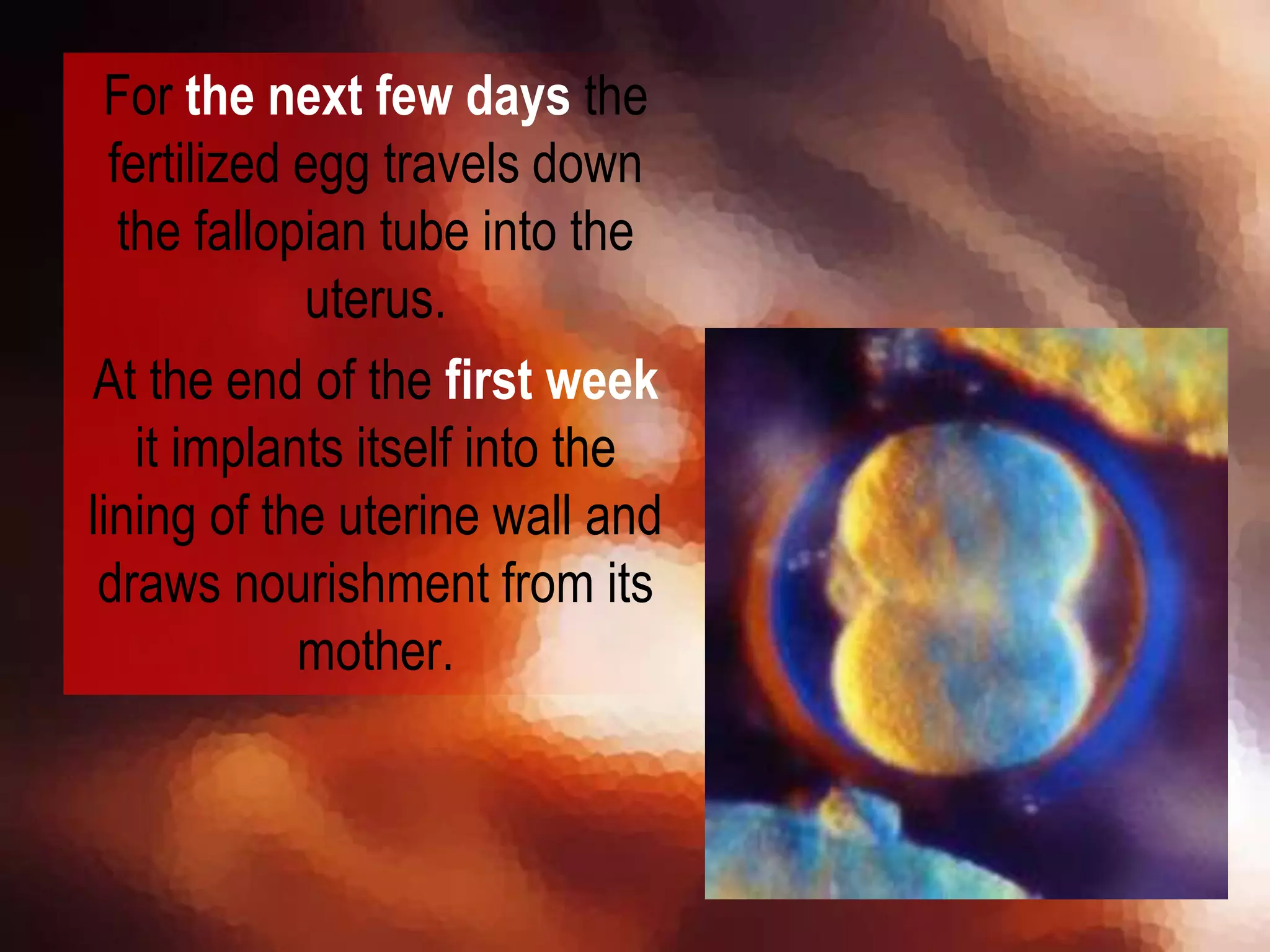 For the next few days the fertilized egg travels down the fallopian tube into the uterus.

At the end of the first week it implants itself into the lining of the uterine wall and draws nourishment from its mother.